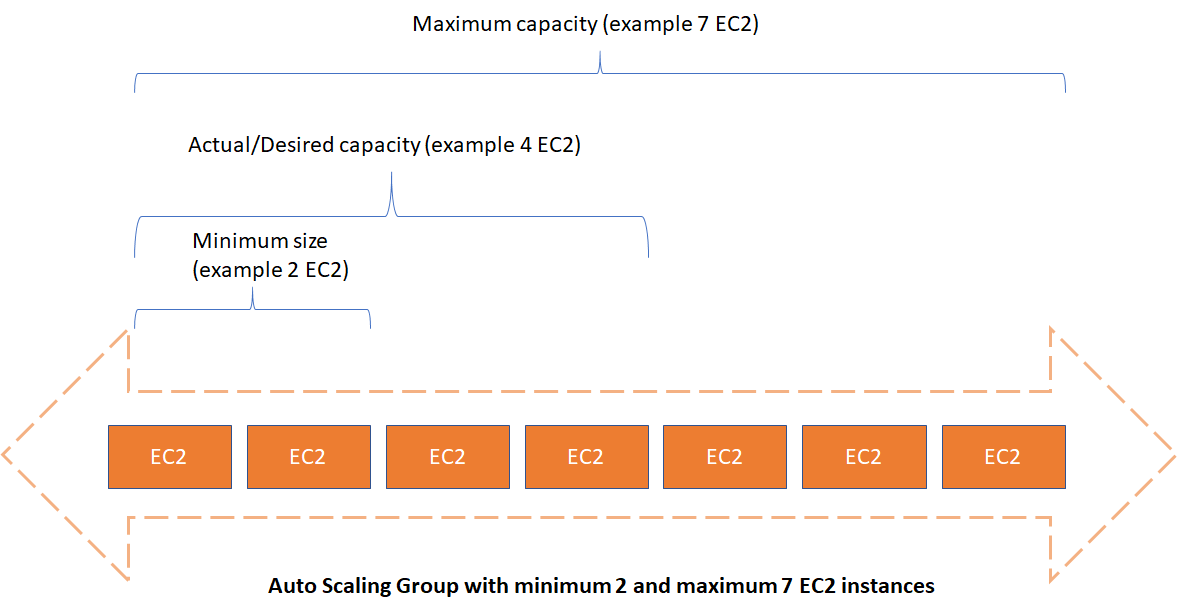 Maximum capacity (example 7 EC2)

Actual/Desired capacity (example 4 EC2)

Minimum size
(example 2 EC2)

EC2 EC2 EC2 EC2 EC2 EC2 EC2

Auto Scaling Group with minimum 2 and maximum 7 EC2 instances